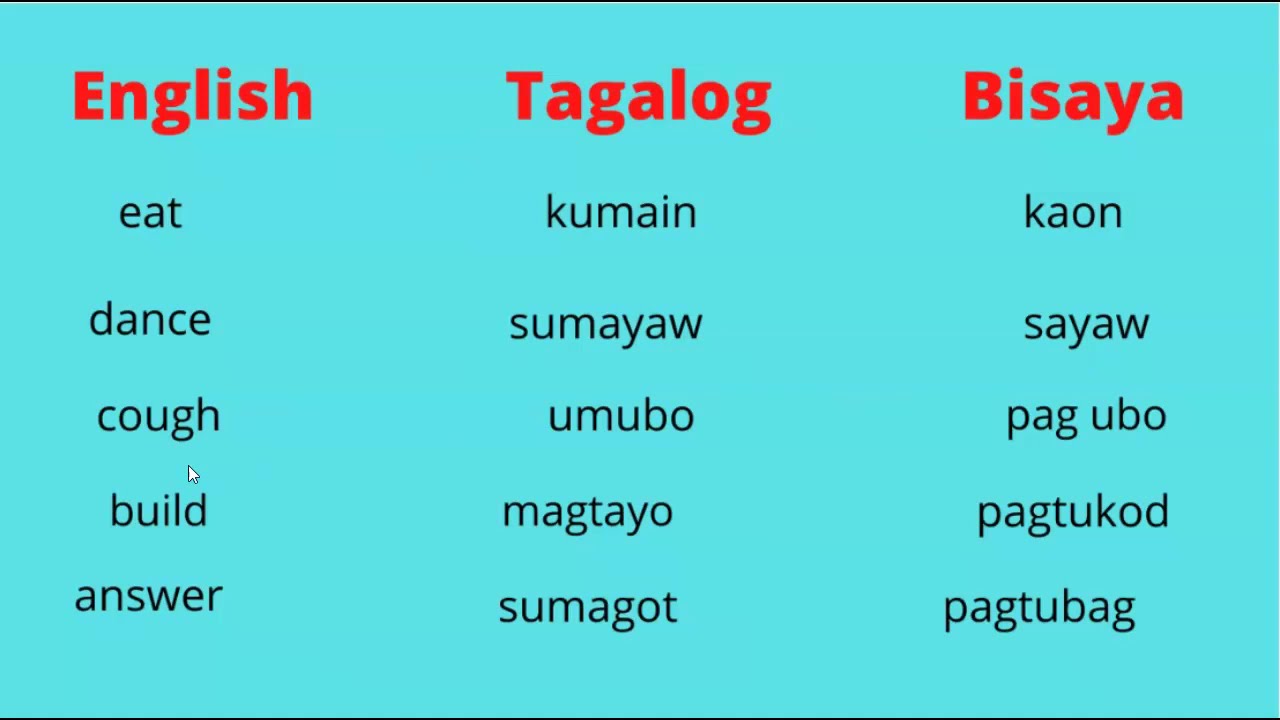 | English | Tagalog | Bisaya |
|---|---|---|
| eat | kumain | kaon |
| dance | sumayaw | sayaw |
| cough | umubo | pag ubo |
| build | magtayo | pagtukod |
| answer | sumagot | pagtubag |